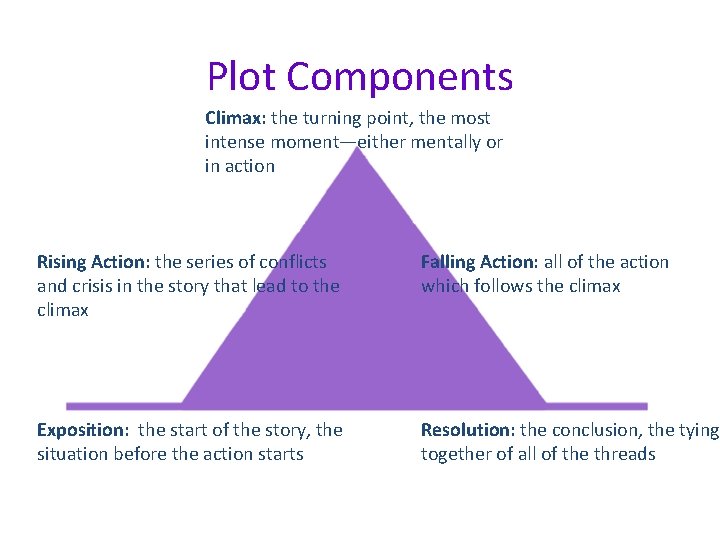 Plot Components

Climax: the turning point, the most intense moment—either mentally or in action

Rising Action: the series of conflicts and crisis in the story that lead to the climax

Falling Action: all of the action which follows the climax

Exposition:  the start of the story, the situation before the action starts

Resolution: the conclusion, the tying together of all of the threads